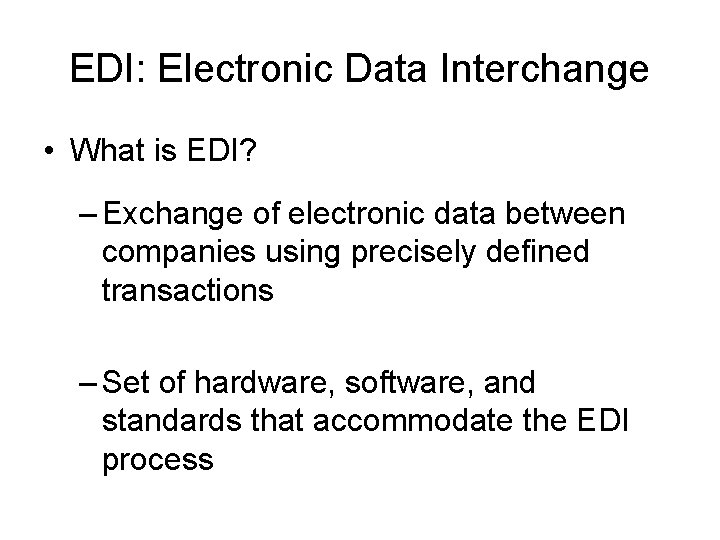 EDI: Electronic Data Interchange

• What is EDI?

– Exchange of electronic data between companies using precisely defined transactions

– Set of hardware, software, and standards that accommodate the EDI process